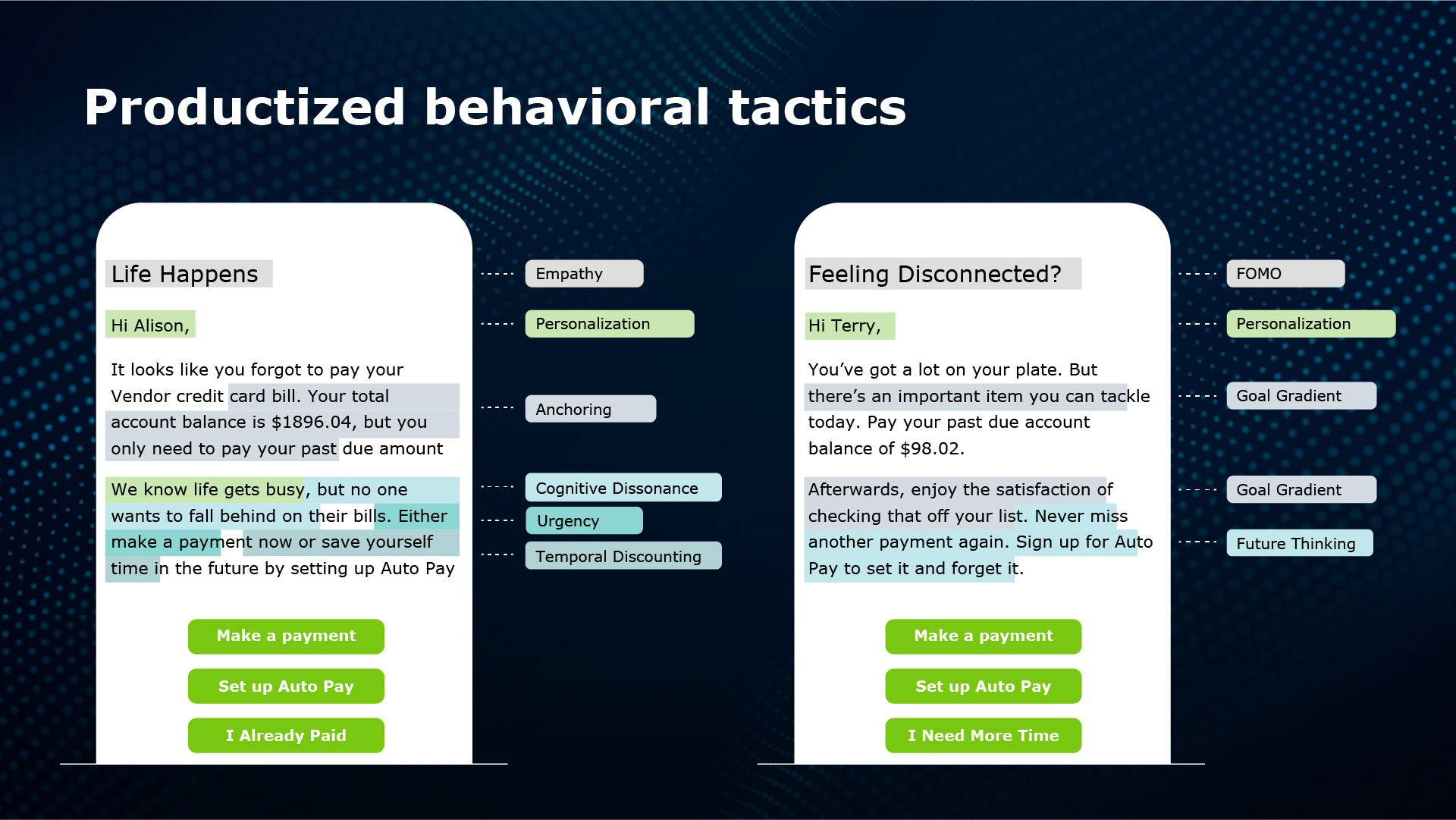 Productized behavioral tactics

Life Happens

Hi Alison,

It looks like you forgot to pay your Vendor credit card bill. Your total account balance is $1896.04, but you only need to pay your past due amount

We know life gets busy, but no one wants to fall behind on their bills. Either make a payment now or save yourself time in the future by setting up Auto Pay

Make a payment

Set up Auto Pay

I Already Paid

Empathy

Personalization

Anchoring

Cognitive Dissonance

Urgency

Temporal Discounting

Feeling Disconnected?

Hi Terry,

You've got a lot on your plate. But there's an important item you can tackle today. Pay your past due account balance of $98.02.

Afterwards, enjoy the satisfaction of checking that off your list. Never miss another payment again. Sign up for Auto Pay to set it and forget it.

Make a payment

Set up Auto Pay

I Need More Time

FOMO

Personalization

Goal Gradient

Goal Gradient

Future Thinking